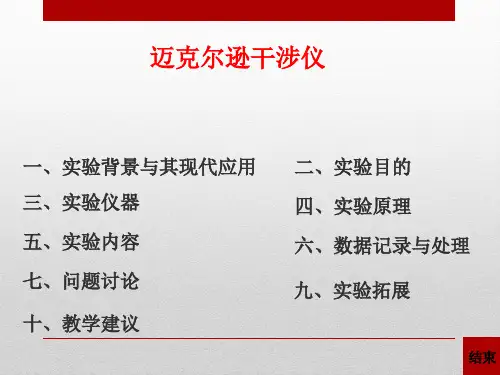 迈克尔逊干涉仪

一、实验背景与其现代应用

三、实验仪器

五、实验内容

七、问题讨论

十、教学建议

二、实验目的

四、实验原理

六、数据记录与处理

九、实验拓展

结束